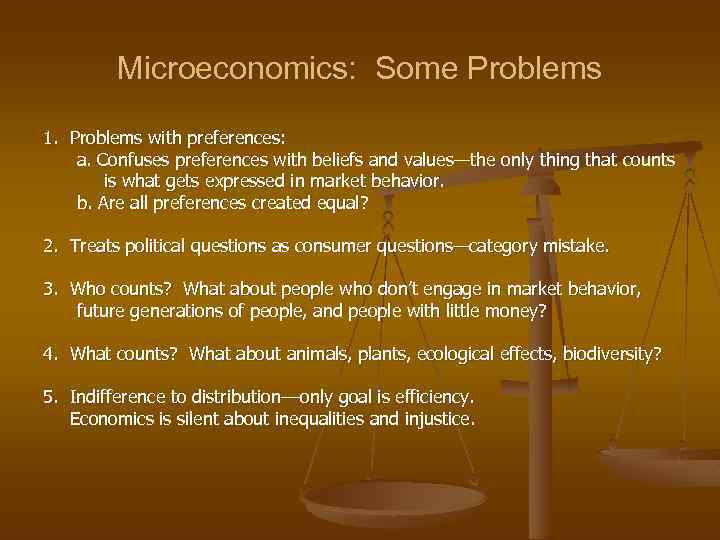 Microeconomics: Some Problems

1. Problems with preferences:
a. Confuses preferences with beliefs and values—the only thing that counts is what gets expressed in market behavior.
b. Are all preferences created equal?

2. Treats political questions as consumer questions—category mistake.

3. Who counts? What about people who don't engage in market behavior, future generations of people, and people with little money?

4. What counts? What about animals, plants, ecological effects, biodiversity?

5. Indifference to distribution—only goal is efficiency.
Economics is silent about inequalities and injustice.